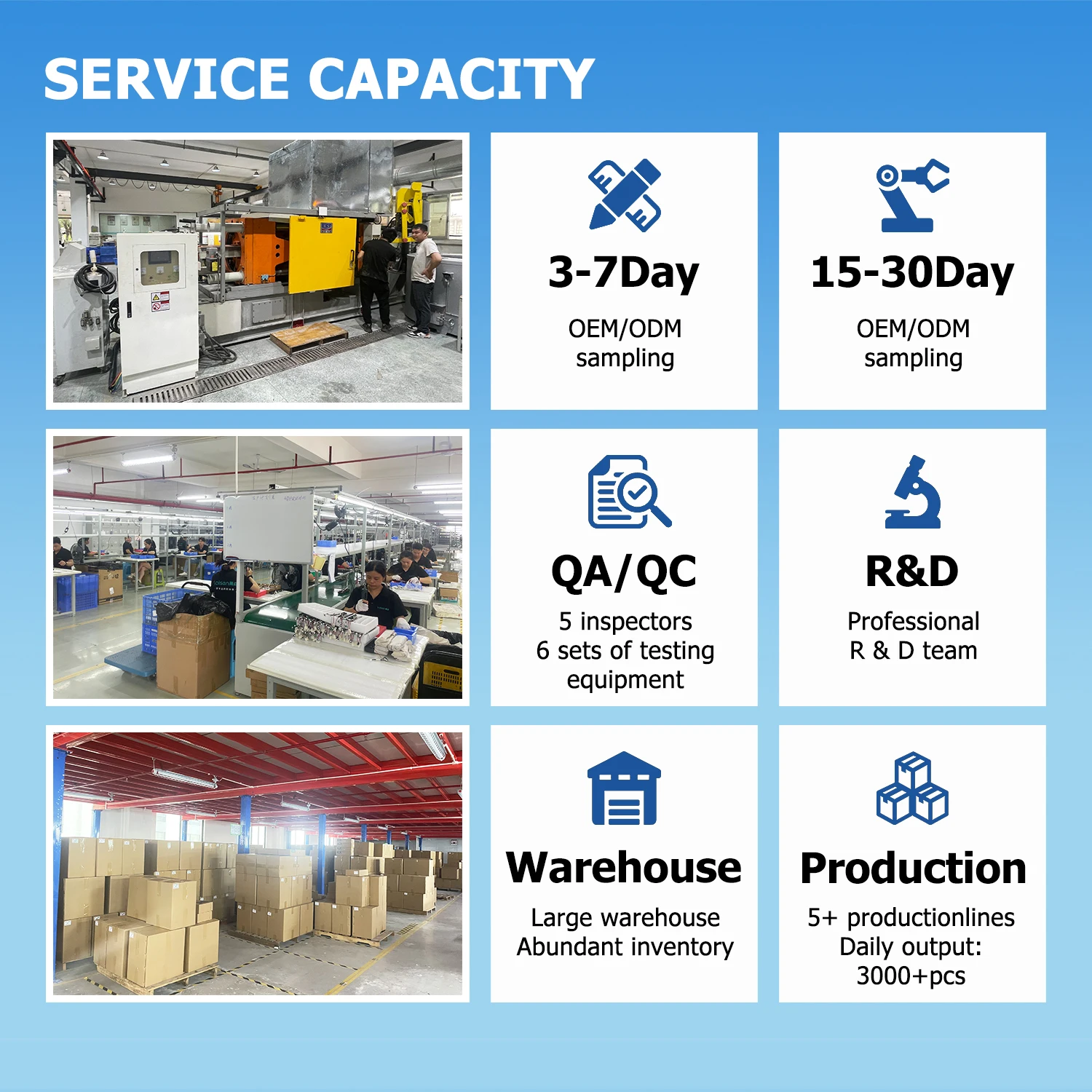 SERVICE CAPACITY

3-7Day
OEM/ODM sampling

15-30Day
OEM/ODM sampling

QA/QC
5 inspectors
6 sets of testing equipment

R&D
Professional
R & D team

Warehouse
Large warehouse
Abundant inventory

Production
5+ productionlines
Daily output:
3000+pcs